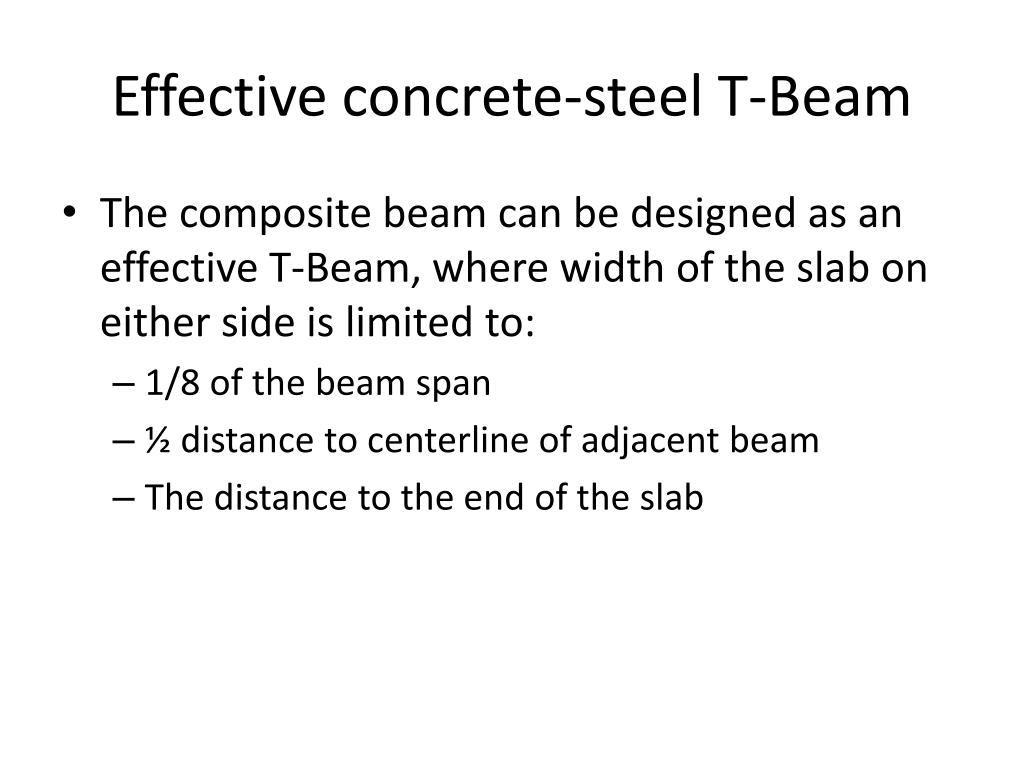 Effective concrete-steel T-Beam

• The composite beam can be designed as an effective T-Beam, where width of the slab on either side is limited to:
– 1/8 of the beam span
– ½ distance to centerline of adjacent beam
– The distance to the end of the slab